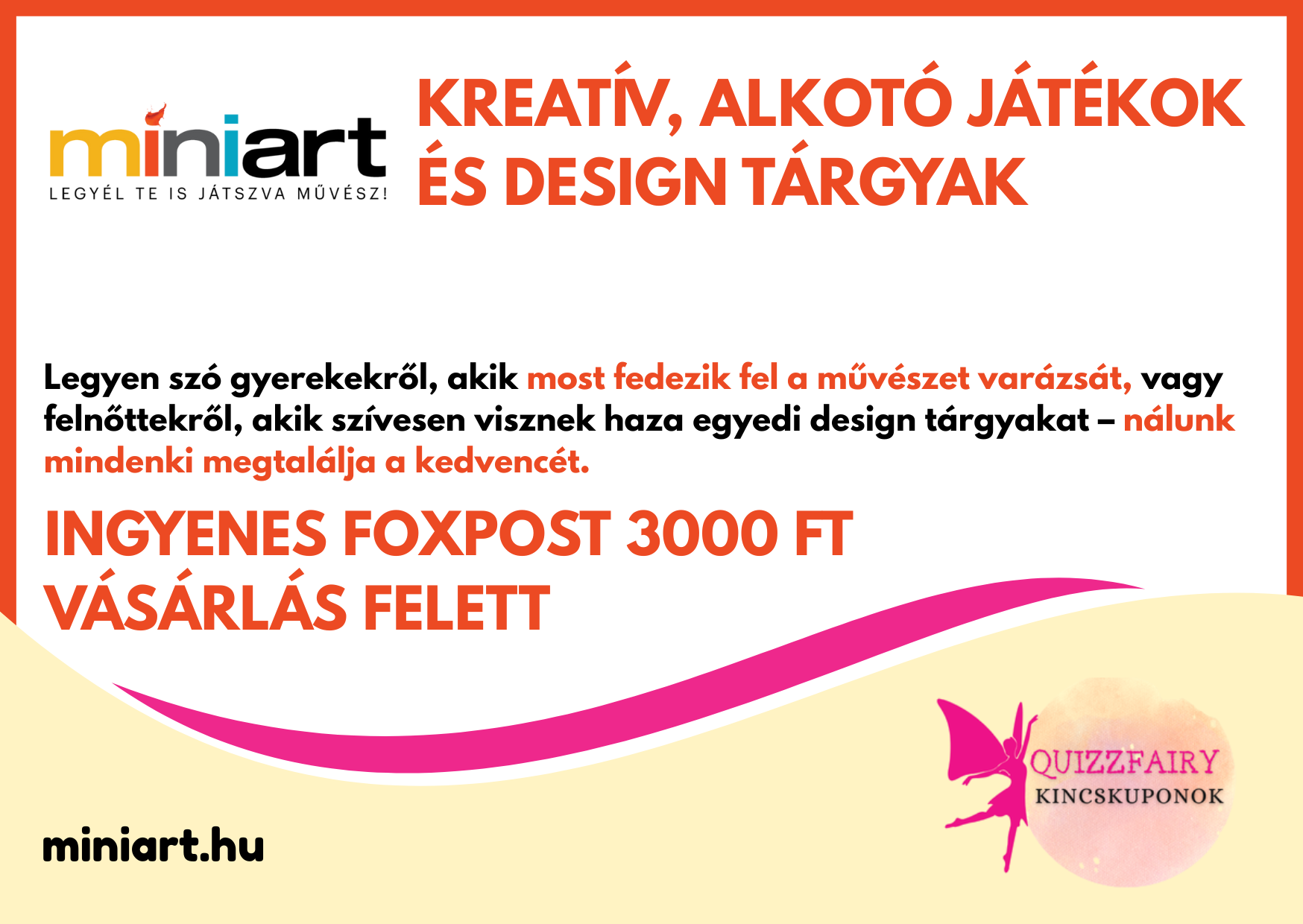 miniart
LEGYÉL TE IS JÁTSZVA MŰVÉSZ!

KREATÍV, ALKOTÓ JÁTÉKOK ÉS DESIGN TÁRGYAK

Legyen szó gyerekekről, akik most fedezik fel a művészet varázsát, vagy felnőttekről, akik szívesen visznek haza egyedi design tárgyakat – nálunk mindenki megtalálja a kedvencét.

INGYENES FOXPOST 3000 FT VÁSÁRLÁS FELETT

miniart.hu

QUIZZFAIRY
KINCSKUPONOK